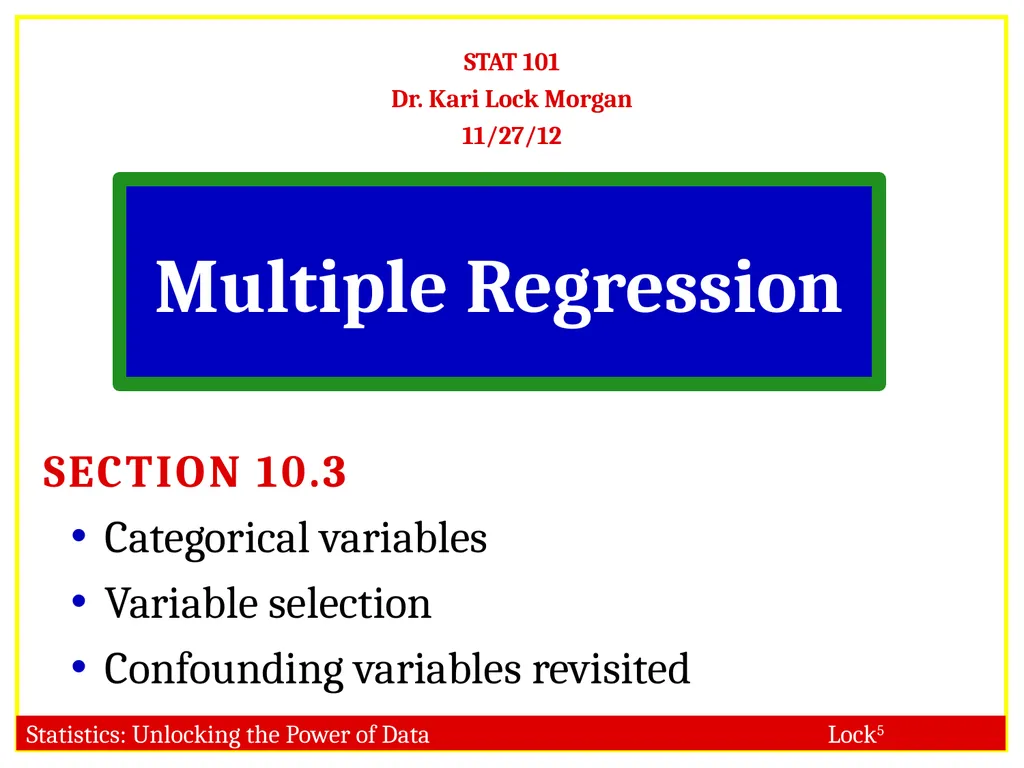 STAT 101
Dr. Kari Lock Morgan
11/27/12

Multiple Regression

SECTION 10.3

• Categorical variables
• Variable selection
• Confounding variables revisited

Statistics: Unlocking the Power of Data Lock$^5$